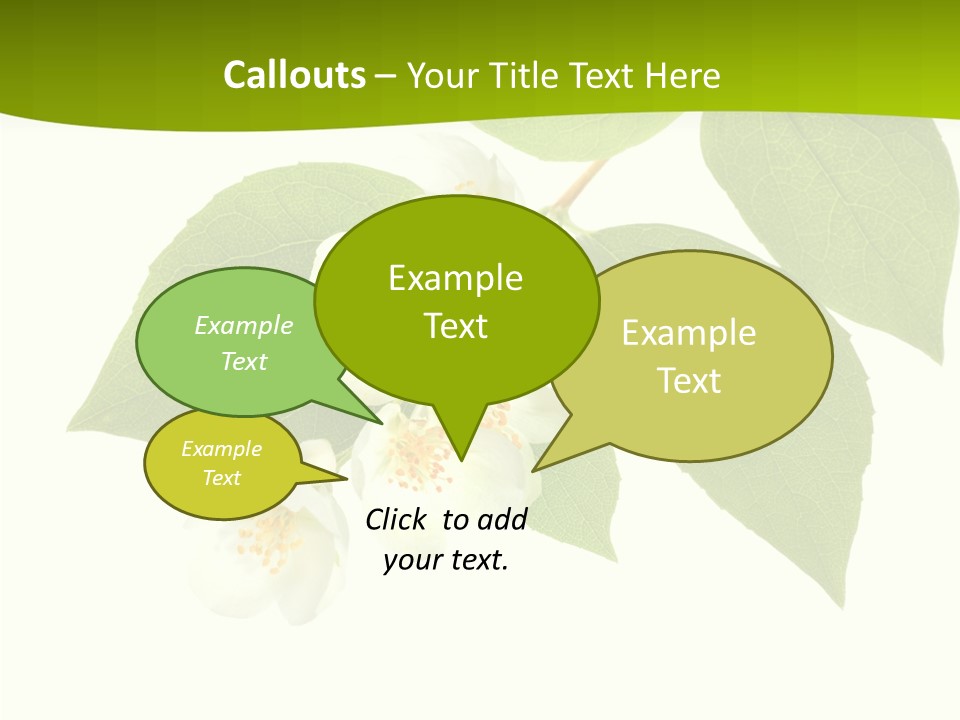 Callouts – Your Title Text Here

Example Text

Example Text

Example Text

Example Text

Click to add your text.